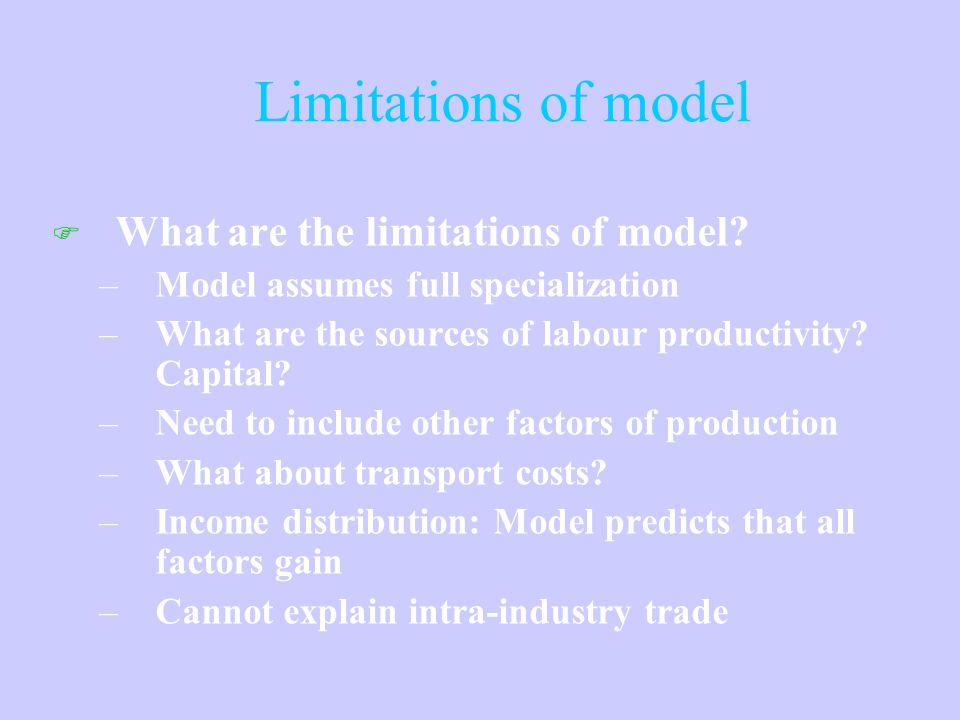 Limitations of model

What are the limitations of model?

– Model assumes full specialization
– What are the sources of labour productivity? Capital?
– Need to include other factors of production
– What about transport costs?
– Income distribution: Model predicts that all factors gain
– Cannot explain intra-industry trade